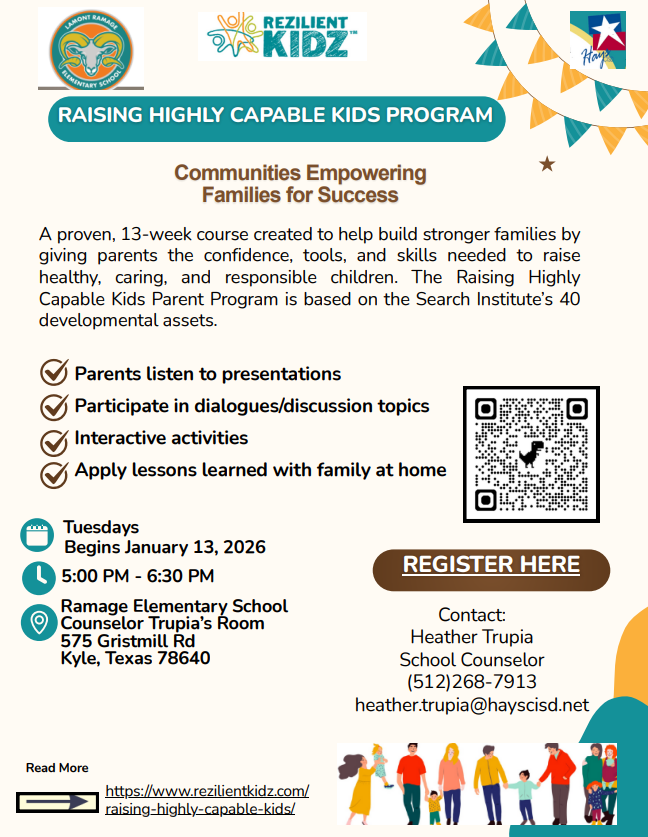 LAMONT RAMAGE ELEMENTARY SCHOOL

REZILIENT KIDZ™

Hays

RAISING HIGHLY CAPABLE KIDS PROGRAM

Communities Empowering Families for Success

A proven, 13-week course created to help build stronger families by giving parents the confidence, tools, and skills needed to raise healthy, caring, and responsible children. The Raising Highly Capable Kids Parent Program is based on the Search Institute's 40 developmental assets.

Parents listen to presentations
Participate in dialogues/discussion topics
Interactive activities
Apply lessons learned with family at home

Tuesdays
Begins January 13, 2026

5:00 PM - 6:30 PM

Ramage Elementary School
Counselor Trupia's Room
575 Gristmill Rd
Kyle, Texas 78640

REGISTER HERE

Contact:
Heather Trupia
School Counselor
(512)268-7913
heather.trupia@hayscisd.net

Read More

https://www.rezilientkidz.com/raising-highly-capable-kids/